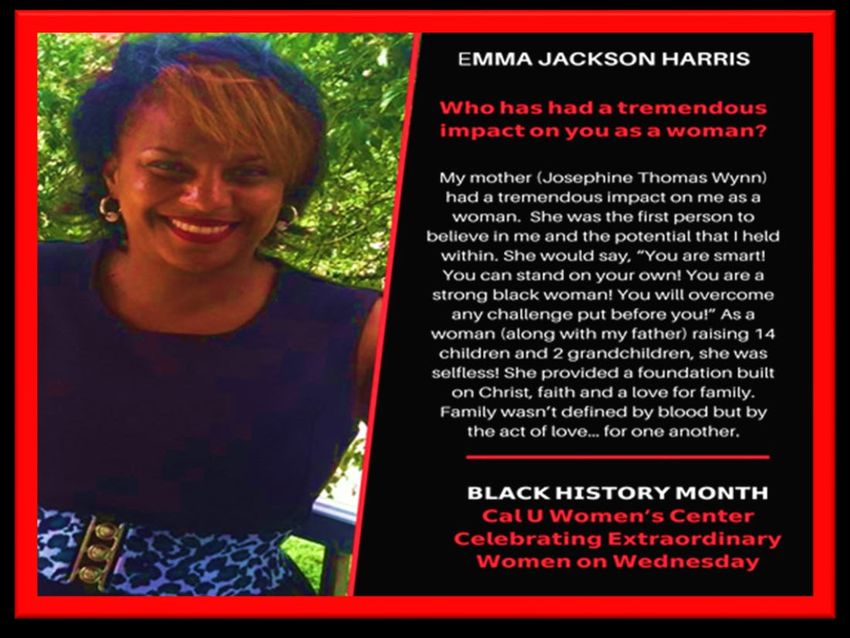 EMMA JACKSON HARRIS

Who has had a tremendous impact on you as a woman?

My mother (Josephine Thomas Wynn) had a tremendous impact on me as a woman. She was the first person to believe in me and the potential that I held within. She would say, "You are smart! You can stand on your own! You are a strong black woman! You will overcome any challenge put before you!" As a woman (along with my father) raising 14 children and 2 grandchildren, she was selfless! She provided a foundation built on Christ, faith and a love for family. Family wasn't defined by blood but by the act of love... for one another.

BLACK HISTORY MONTH
Cal U Women's Center
Celebrating Extraordinary
Women on Wednesday